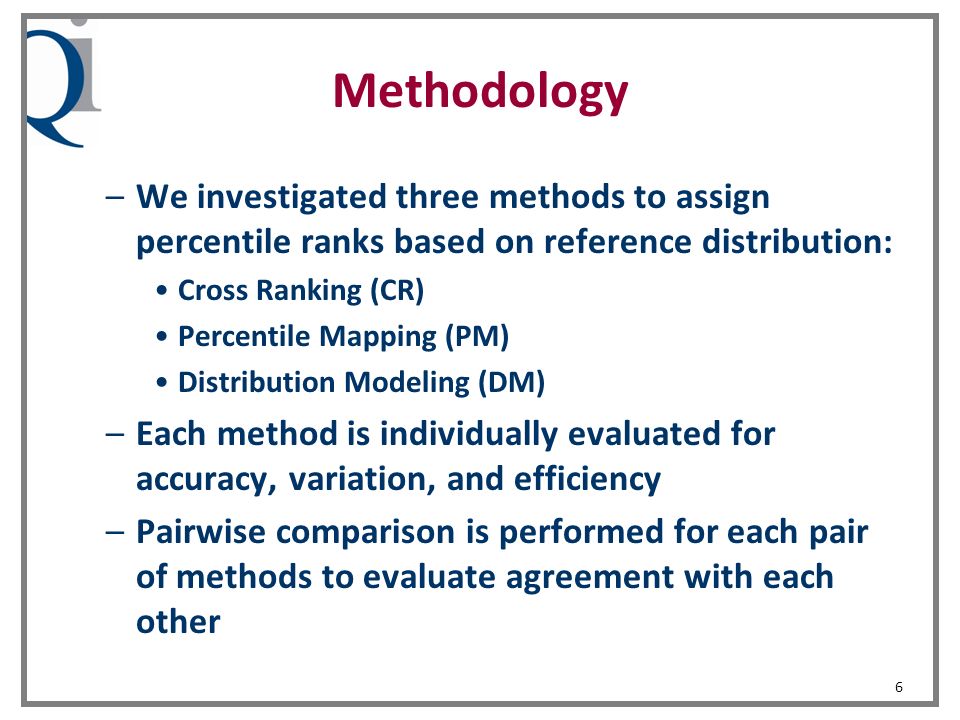 Qi

Methodology

– We investigated three methods to assign percentile ranks based on reference distribution:
• Cross Ranking (CR)
• Percentile Mapping (PM)
• Distribution Modeling (DM)
– Each method is individually evaluated for accuracy, variation, and efficiency
– Pairwise comparison is performed for each pair of methods to evaluate agreement with each other

6